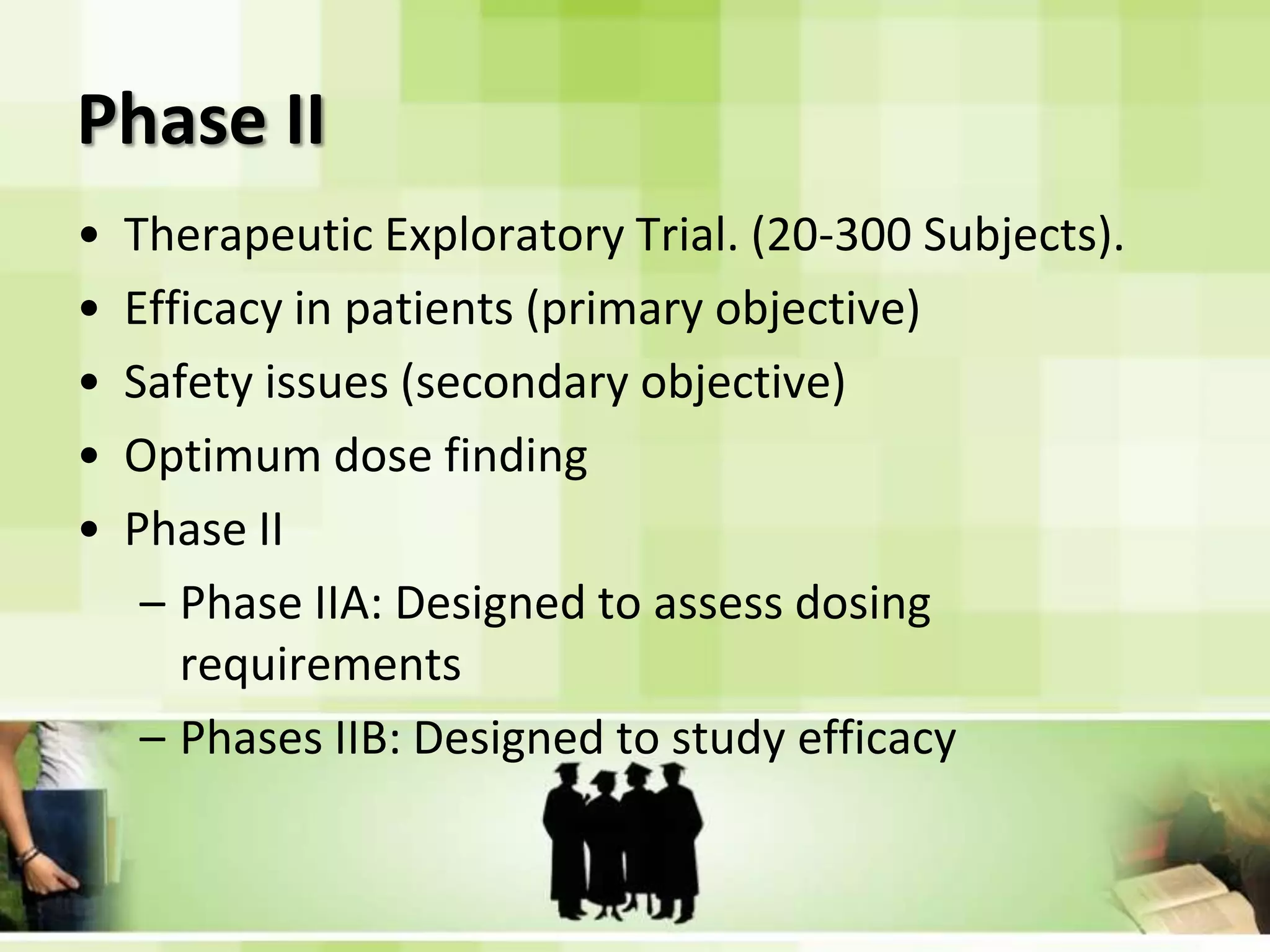 Phase II

• Therapeutic Exploratory Trial. (20-300 Subjects).
• Efficacy in patients (primary objective)
• Safety issues (secondary objective)
• Optimum dose finding
• Phase II
– Phase IIA: Designed to assess dosing requirements
– Phases IIB: Designed to study efficacy